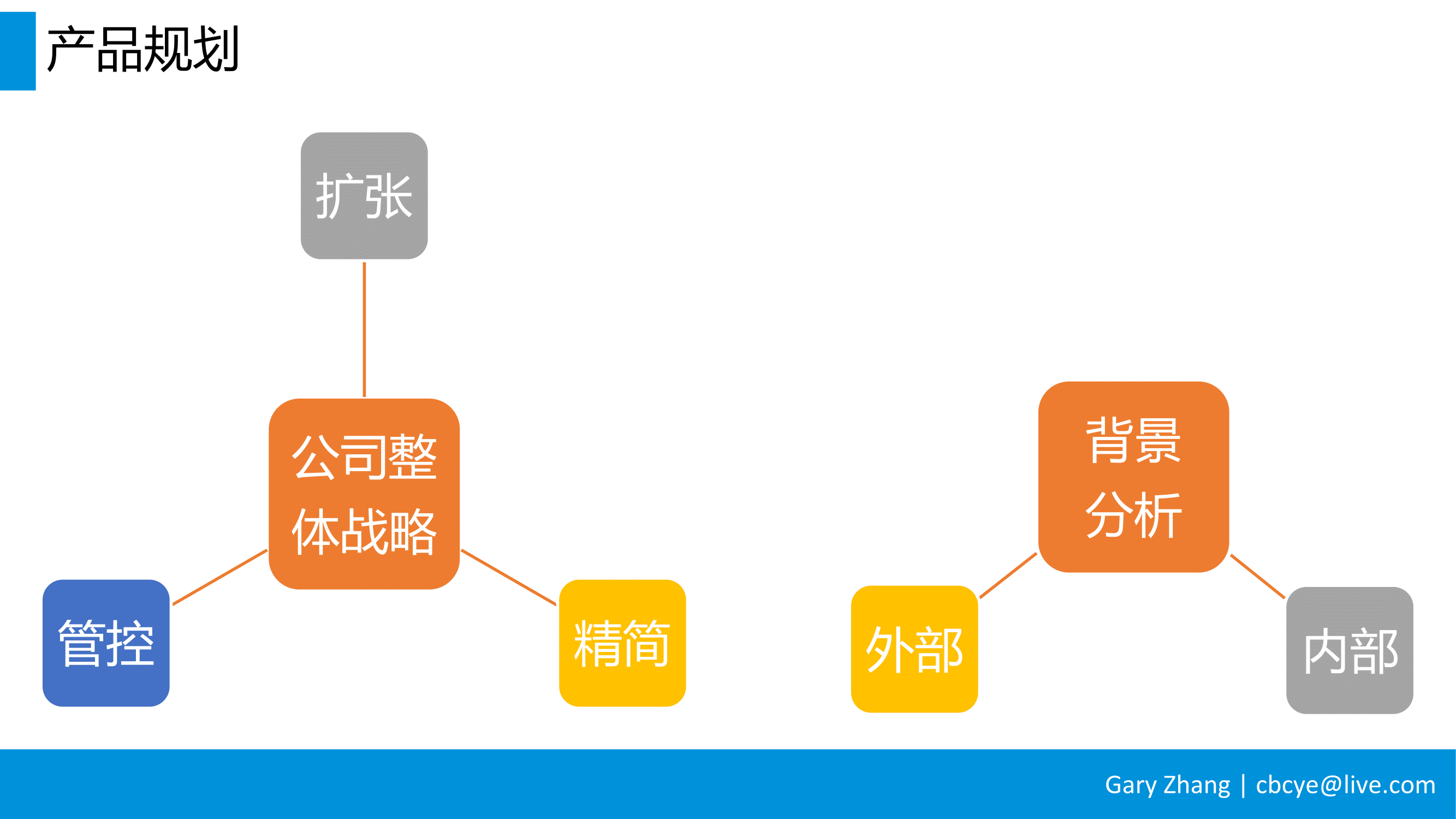 产品规划

扩张

公司整体战略

管控

精简

背景分析

外部

内部

Gary Zhang | cbcye@live.com